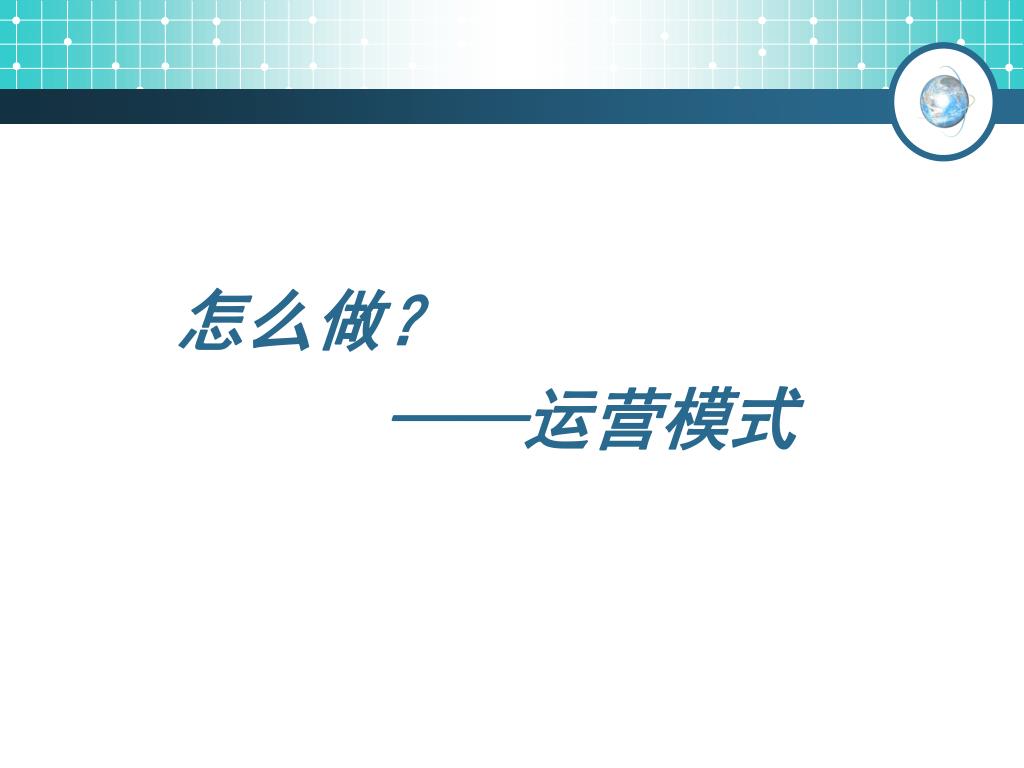 怎么做？

——运营模式